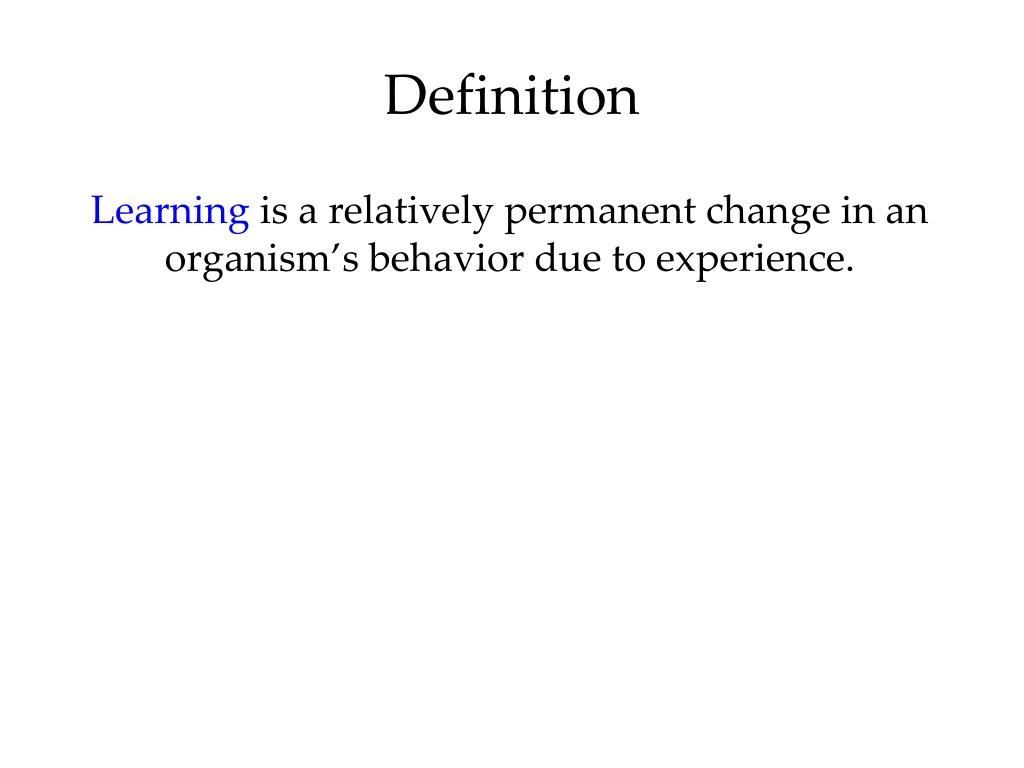 Definition

Learning is a relatively permanent change in an organism’s behavior due to experience.